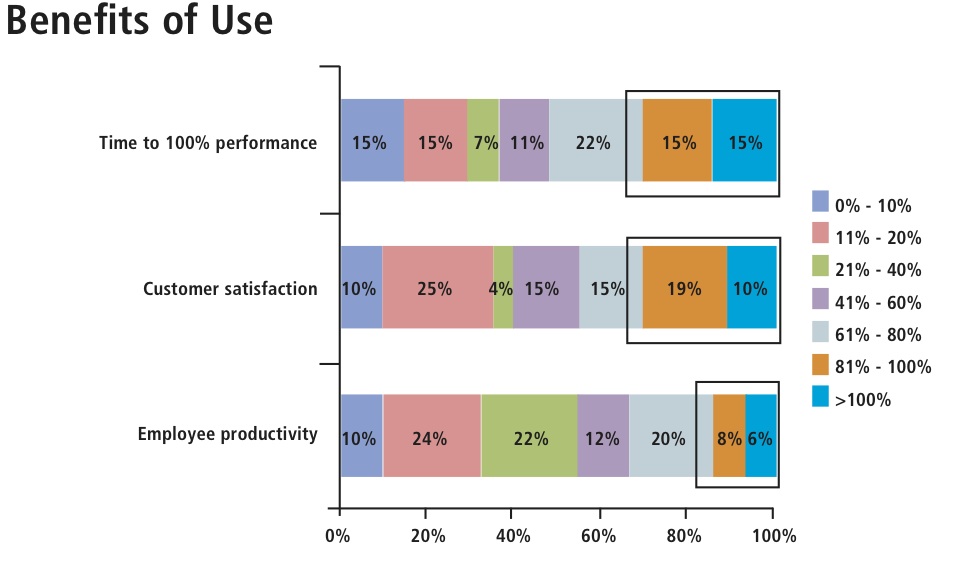 Benefits of Use

Time to 100% performance
15% 15% 7% 11% 22% 15% 15%

Customer satisfaction
10% 25% 4% 15% 15% 19% 10%

Employee productivity
10% 24% 22% 12% 20% 8% 6%

0% 20% 40% 60% 80% 100%

0% - 10%
11% - 20%
21% - 40%
41% - 60%
61% - 80%
81% - 100%
>100%